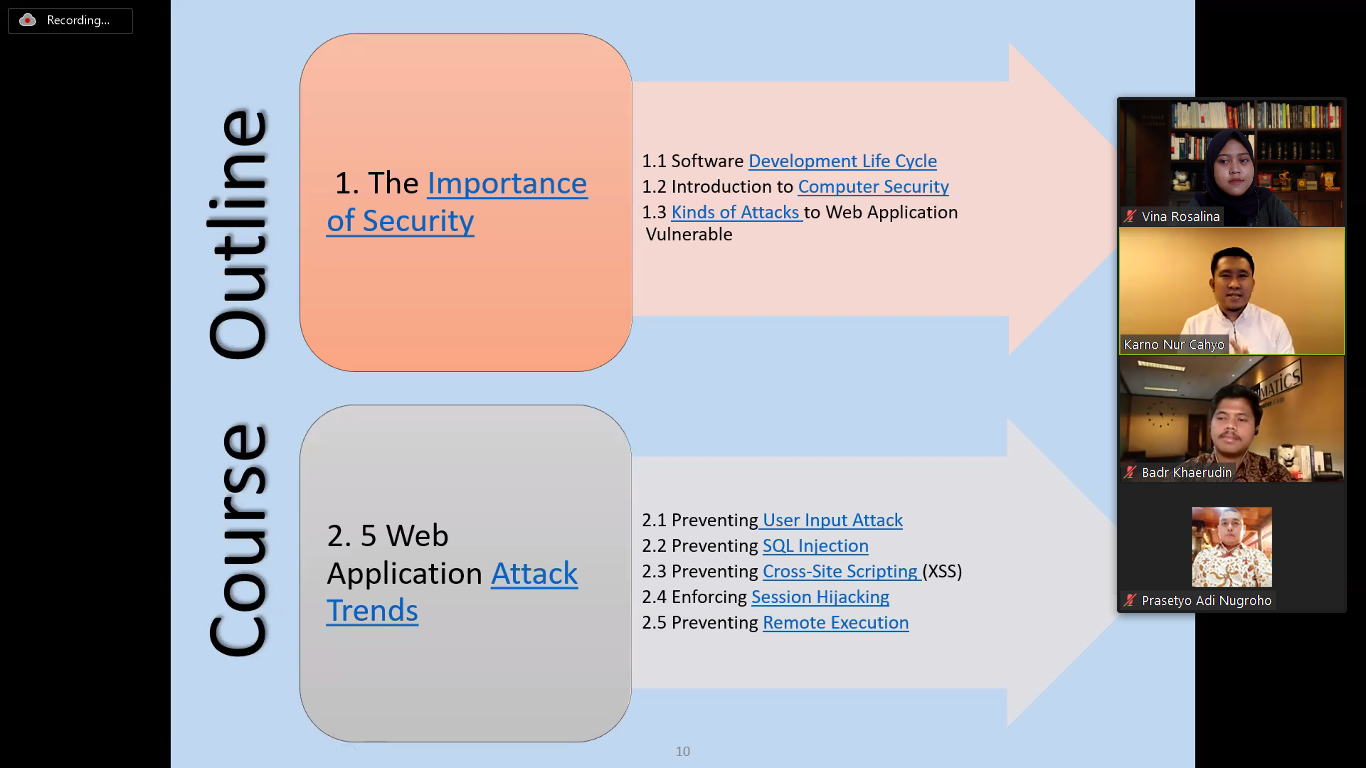 Recording...

Course Outline

1. The Importance of Security

1.1 Software Development Life Cycle
1.2 Introduction to Computer Security
1.3 Kinds of Attacks to Web Application Vulnerable

2. 5 Web Application Attack Trends

2.1 Preventing User Input Attack
2.2 Preventing SQL Injection
2.3 Preventing Cross-Site Scripting (XSS)
2.4 Enforcing Session Hijacking
2.5 Preventing Remote Execution

10

Vina Rosalina
Karno Nur Cahyo
MATICS
Badr Khaerudin
Prasetyo Adi Nugroho